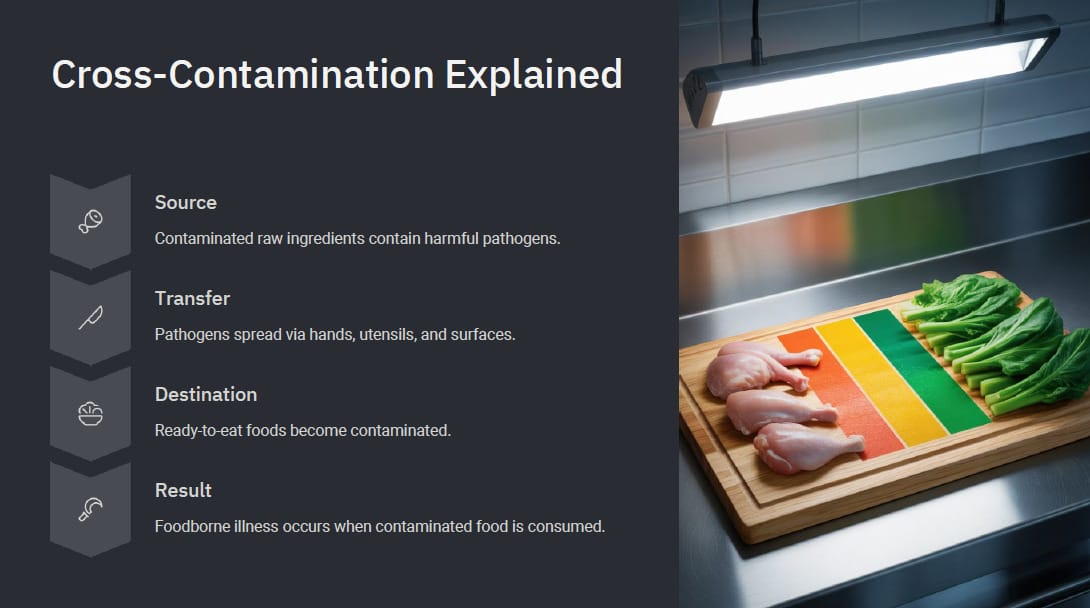 Cross-Contamination Explained

Source

Contaminated raw ingredients contain harmful pathogens.

Transfer

Pathogens spread via hands, utensils, and surfaces.

Destination

Ready-to-eat foods become contaminated.

Result

Foodborne illness occurs when contaminated food is consumed.